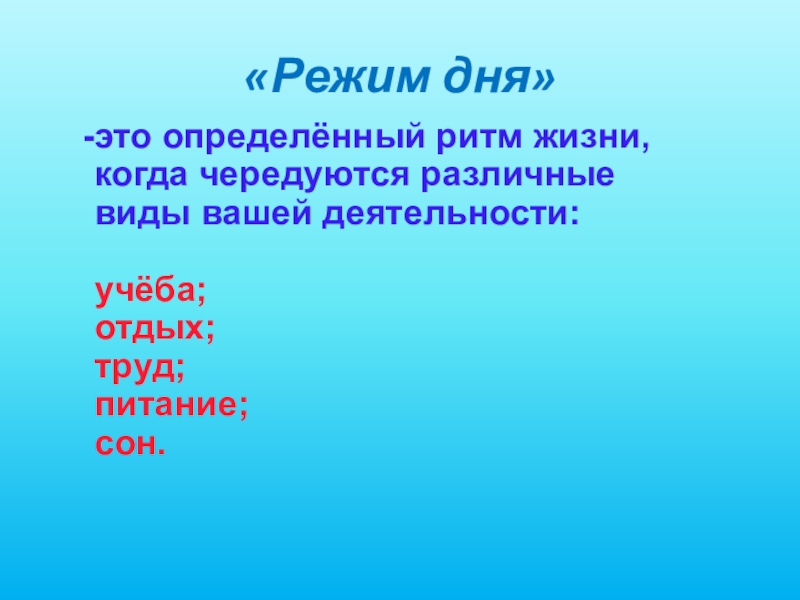 «Режим дня»

-это определённый ритм жизни, когда чередуются различные виды вашей деятельности:

учёба;
отдых;
труд;
питание;
сон.